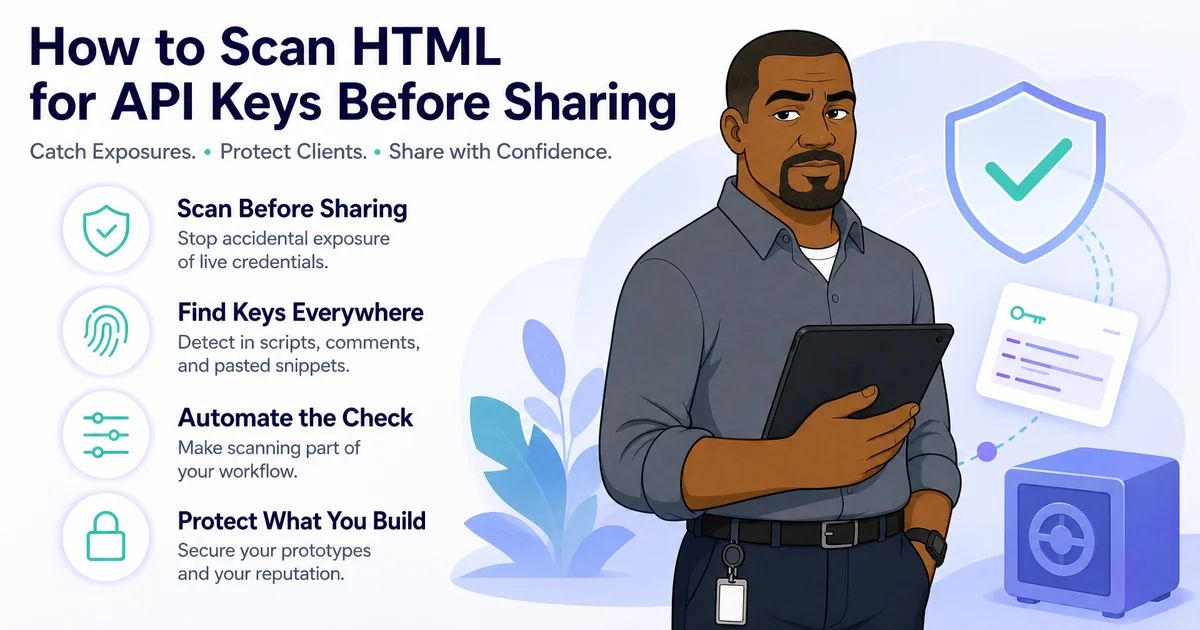 How to Scan HTML for API Keys Before Sharing

Catch Exposures. • Protect Clients. • Share with Confidence.

Scan Before Sharing
Stop accidental exposure of live credentials.

Find Keys Everywhere
Detect in scripts, comments, and pasted snippets.

Automate the Check
Make scanning part of your workflow.

Protect What You Build
Secure your prototypes and your reputation.